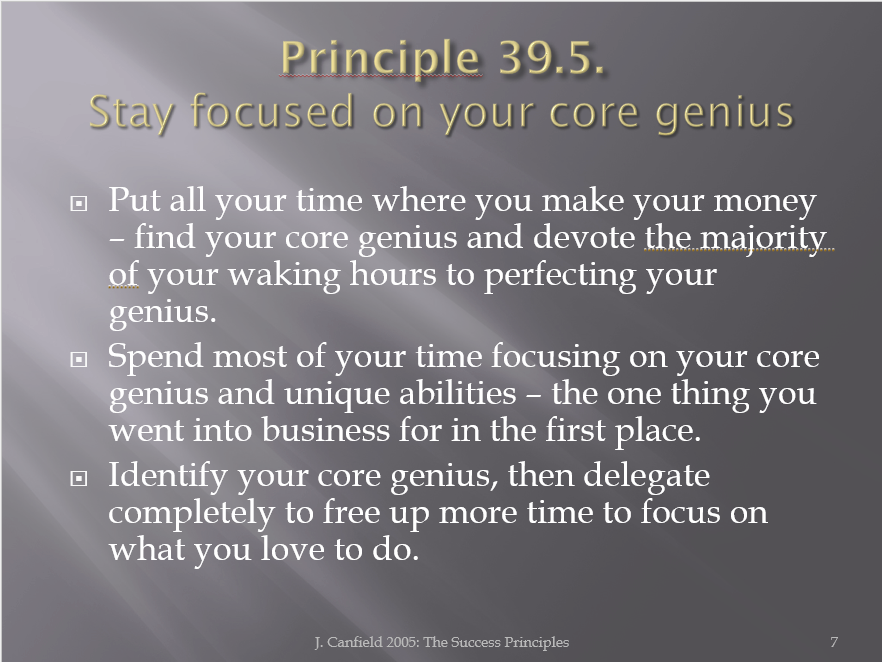 Principle 39.5.
Stay focused on your core genius

Put all your time where you make your money – find your core genius and devote the majority of your waking hours to perfecting your genius.

Spend most of your time focusing on your core genius and unique abilities – the one thing you went into business for in the first place.

Identify your core genius, then delegate completely to free up more time to focus on what you love to do.

J. Canfield 2005: The Success Principles

7